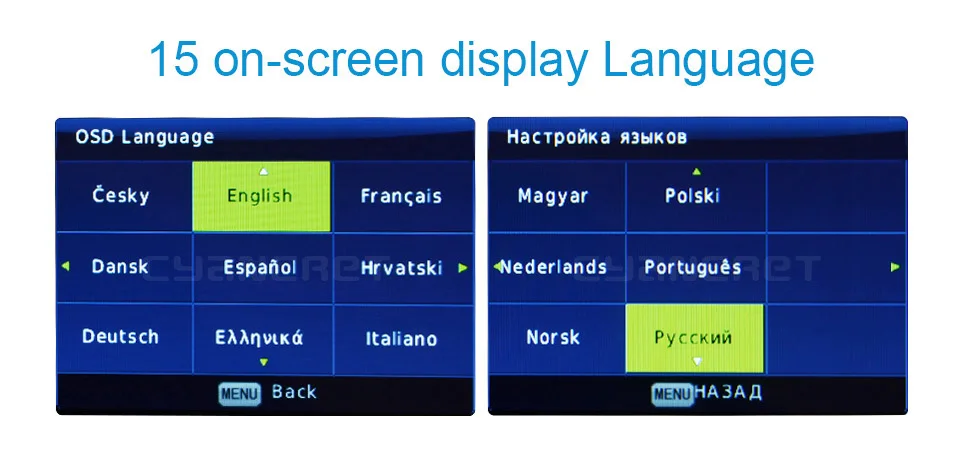 15 on-screen display Language

OSD Language

| Česky | English | Français |
|---|---|---|
| Dansk | Español | Hrvatski |
| Deutsch | Ελληνικά | Italiano |

MENU Back

Настройка языков

| Magyar | Polski | |
|---|---|---|
| Nederlands | Português | |
| Norsk | Русский | |

MENU НАЗАД

CYANGRET

CYANGRET